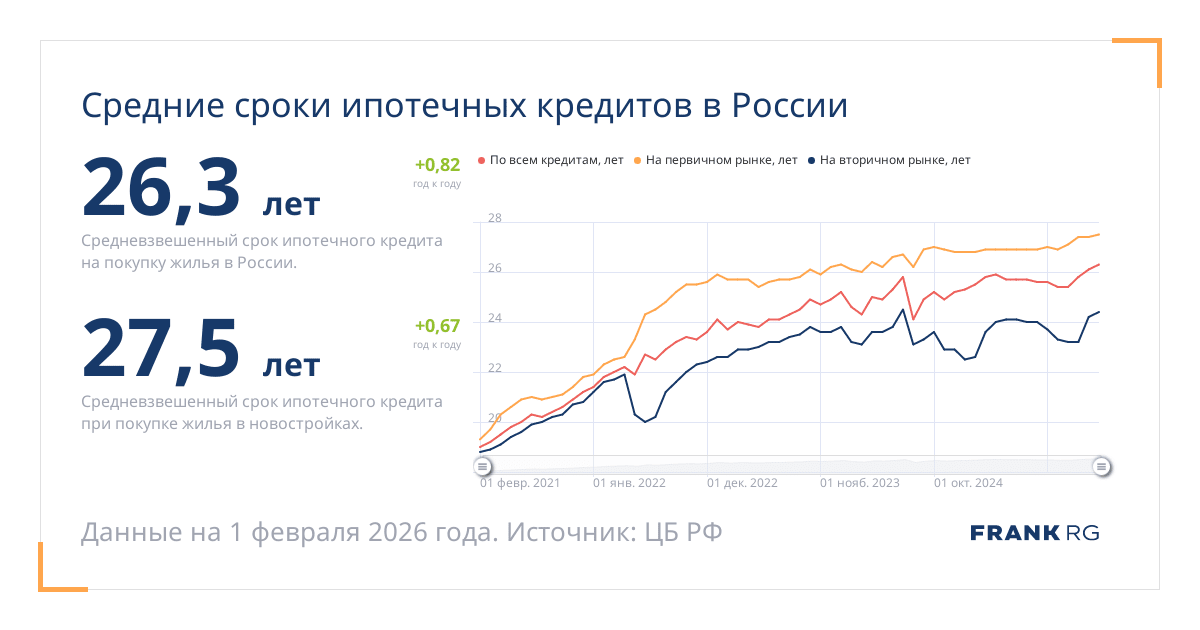 Средние сроки ипотечных кредитов в России

26,3 лет

+0,82
год к году

Средневзвешенный срок ипотечного кредита на покупку жилья в России.

27,5 лет

+0,67
год к году

Средневзвешенный срок ипотечного кредита при покупке жилья в новостройках.

По всем кредитам, лет
На первичном рынке, лет
На вторичном рынке, лет

28
26
24
22
20

01 февр. 2021
01 янв. 2022
01 дек. 2022
01 нояб. 2023
01 окт. 2024

Данные на 1 февраля 2026 года. Источник: ЦБ РФ

FRANK RG